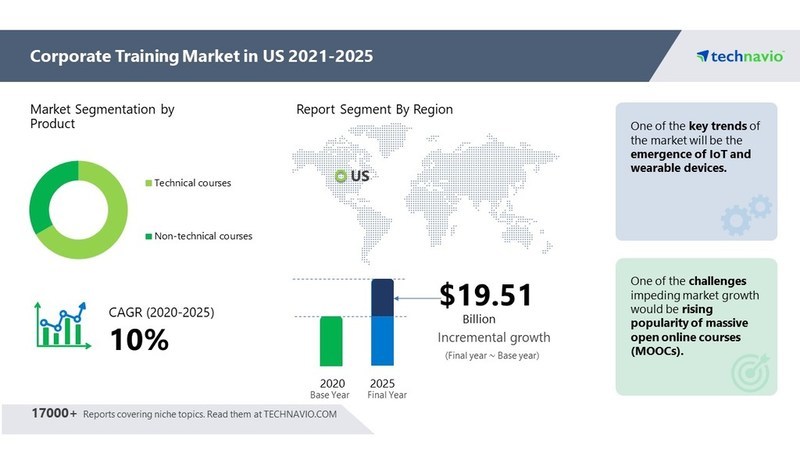 Corporate Training Market in US 2021-2025

technavio

Market Segmentation by Product

Technical courses

Non-technical courses

CAGR (2020-2025)
10%

Report Segment By Region

US

$19.51
Billion
Incremental growth
(Final year ~ Base year)

2020
Base Year

2025
Final Year

One of the key trends of the market will be the emergence of IoT and wearable devices.

One of the challenges impeding market growth would be rising popularity of massive open online courses (MOOCs).

17000+ Reports covering niche topics. Read them at TECHNAVIO.COM